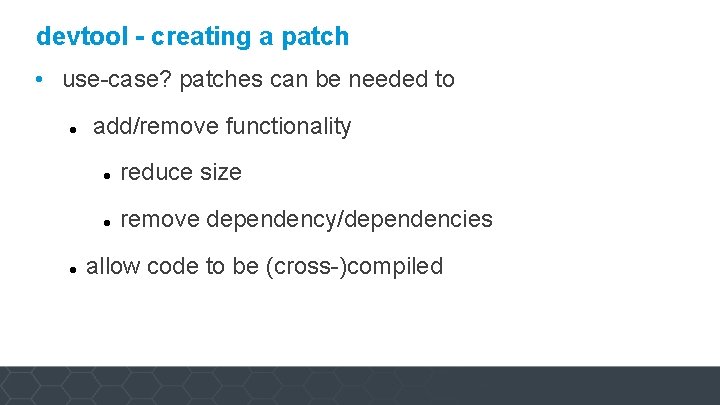 devtool - creating a patch

• use-case? patches can be needed to

• add/remove functionality

• reduce size

• remove dependency/dependencies

• allow code to be (cross-)compiled